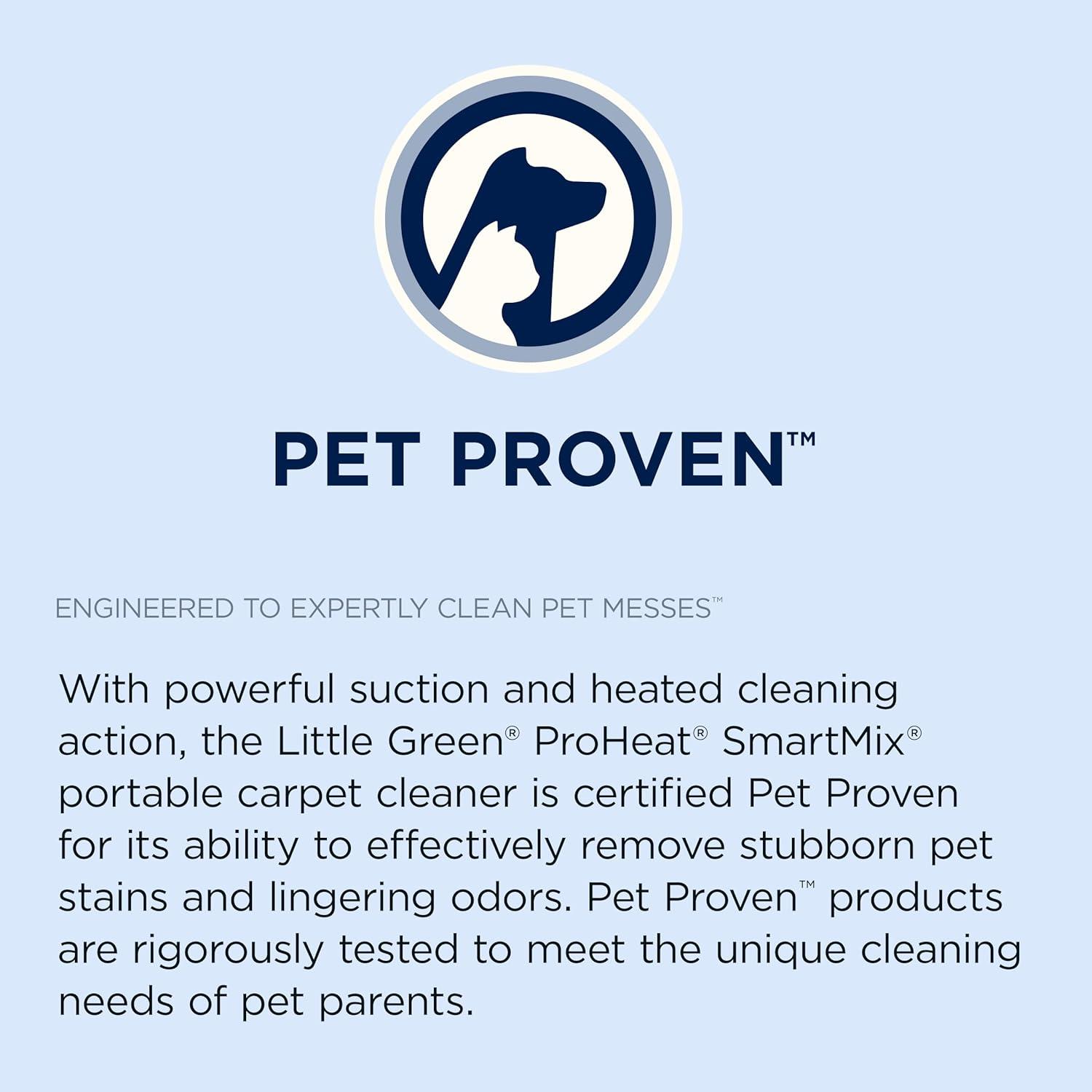 PET PROVEN™

ENGINEERED TO EXPERTLY CLEAN PET MESSES™

With powerful suction and heated cleaning action, the Little Green® ProHeat® SmartMix® portable carpet cleaner is certified Pet Proven for its ability to effectively remove stubborn pet stains and lingering odors. Pet Proven™ products are rigorously tested to meet the unique cleaning needs of pet parents.